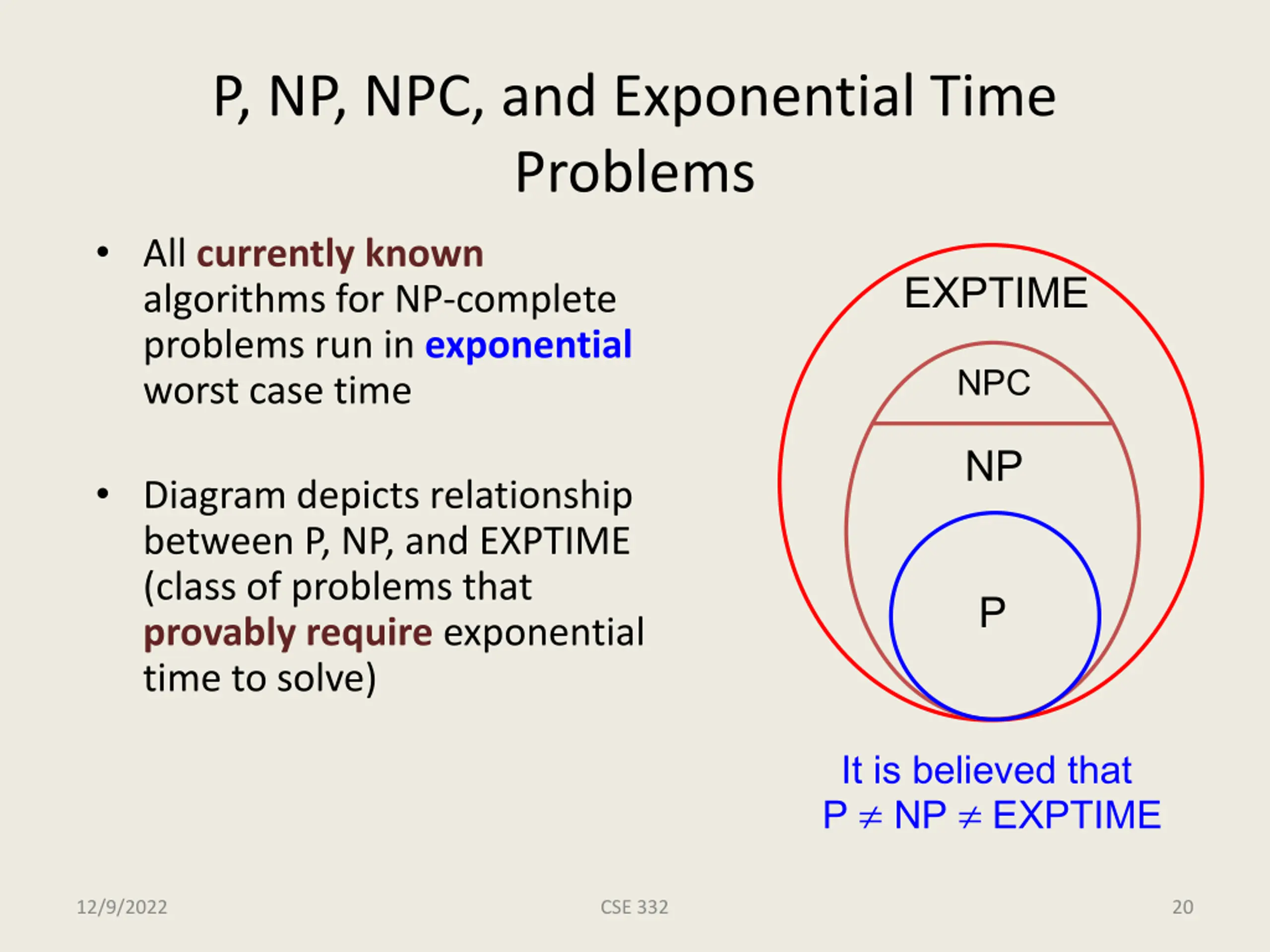 P, NP, NPC, and Exponential Time Problems

• All currently known algorithms for NP-complete problems run in exponential worst case time

• Diagram depicts relationship between P, NP, and EXPTIME (class of problems that provably require exponential time to solve)

EXPTIME

NPC

NP

P

It is believed that
$P \neq NP \neq EXPTIME$

12/9/2022

CSE 332

20